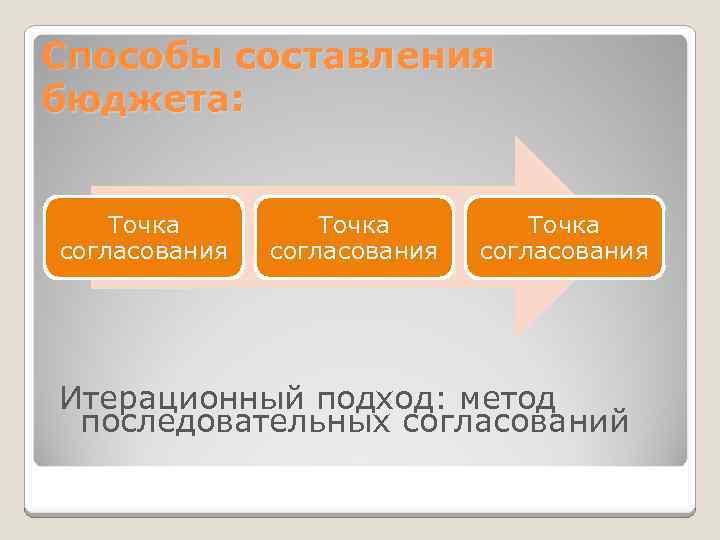 Способы составления бюджета:

Точка согласования

Точка согласования

Точка согласования

Итерационный подход: метод последовательных согласований